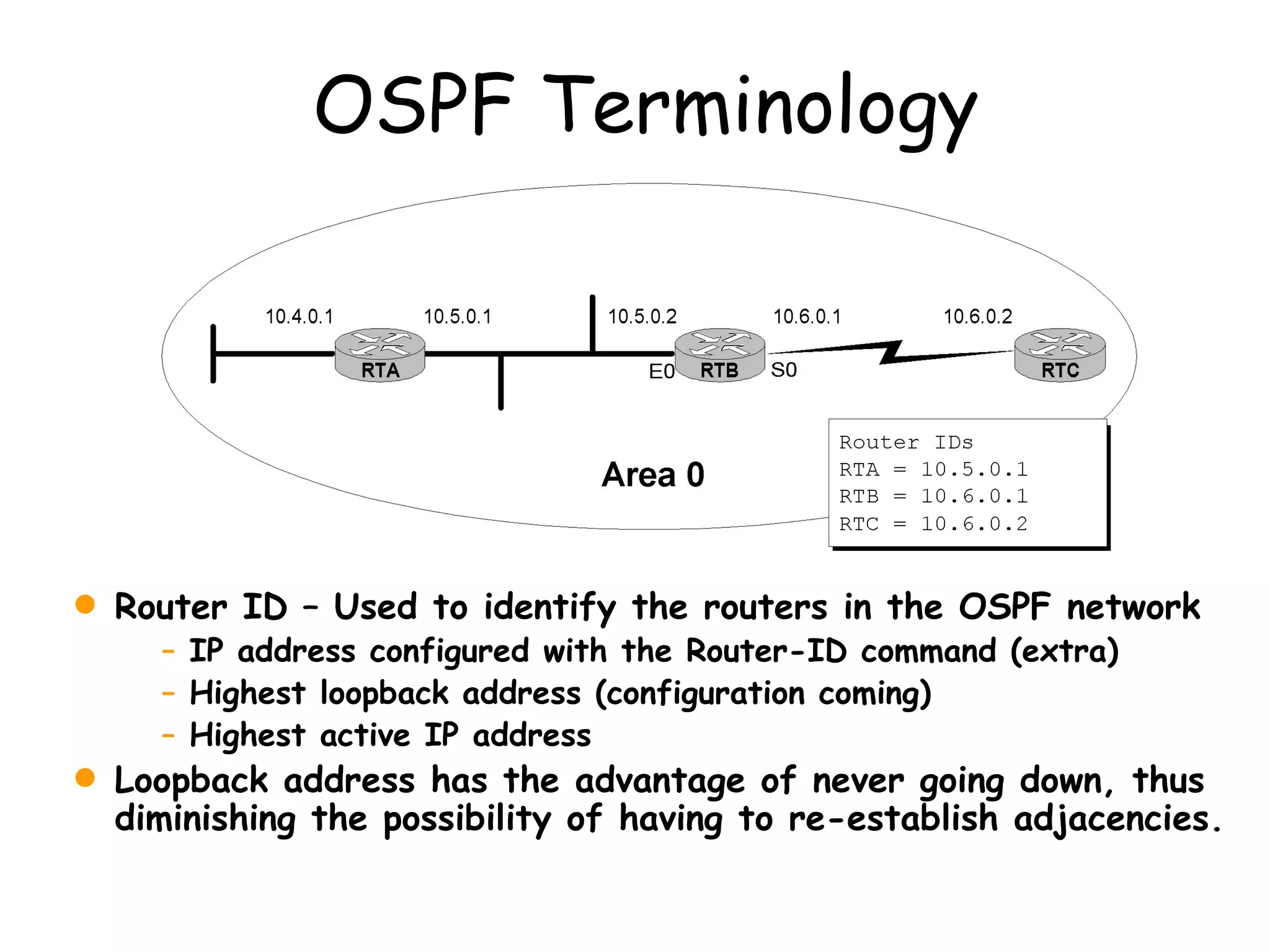 OSPF Terminology

10.4.0.1
10.5.0.1
10.5.0.2
10.6.0.1
10.6.0.2
RTA
E0
RTB
S0
RTC

Area 0

Router IDs
RTA = 10.5.0.1
RTB = 10.6.0.1
RTC = 10.6.0.2

• Router ID – Used to identify the routers in the OSPF network
– IP address configured with the Router-ID command (extra)
– Highest loopback address (configuration coming)
– Highest active IP address
• Loopback address has the advantage of never going down, thus diminishing the possibility of having to re-establish adjacencies.